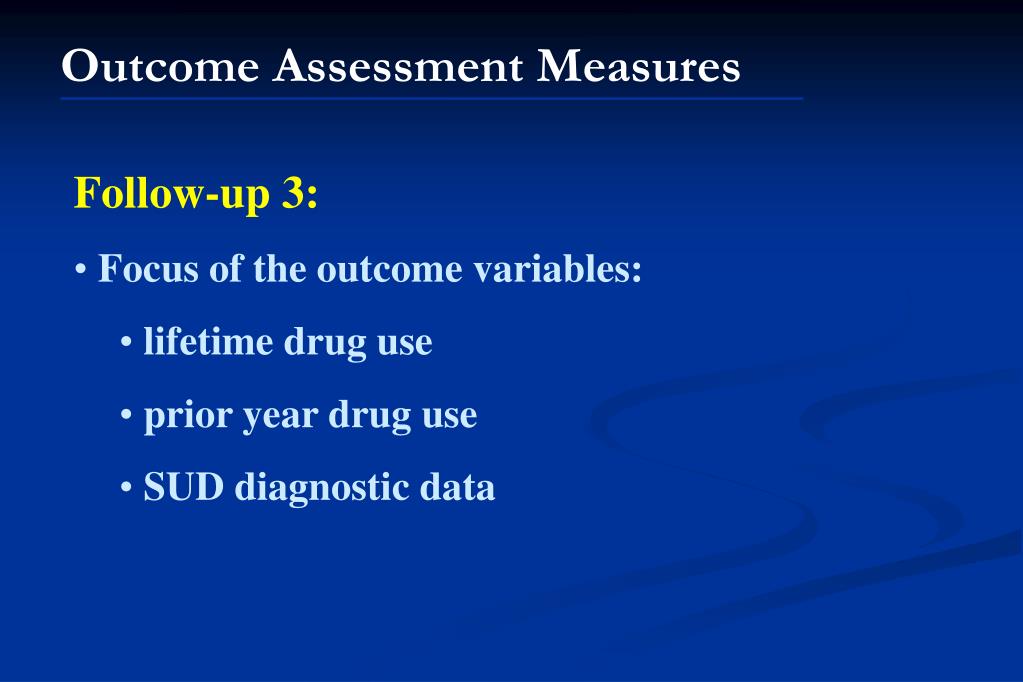 Outcome Assessment Measures

Follow-up 3:

• Focus of the outcome variables:

• lifetime drug use

• prior year drug use

• SUD diagnostic data